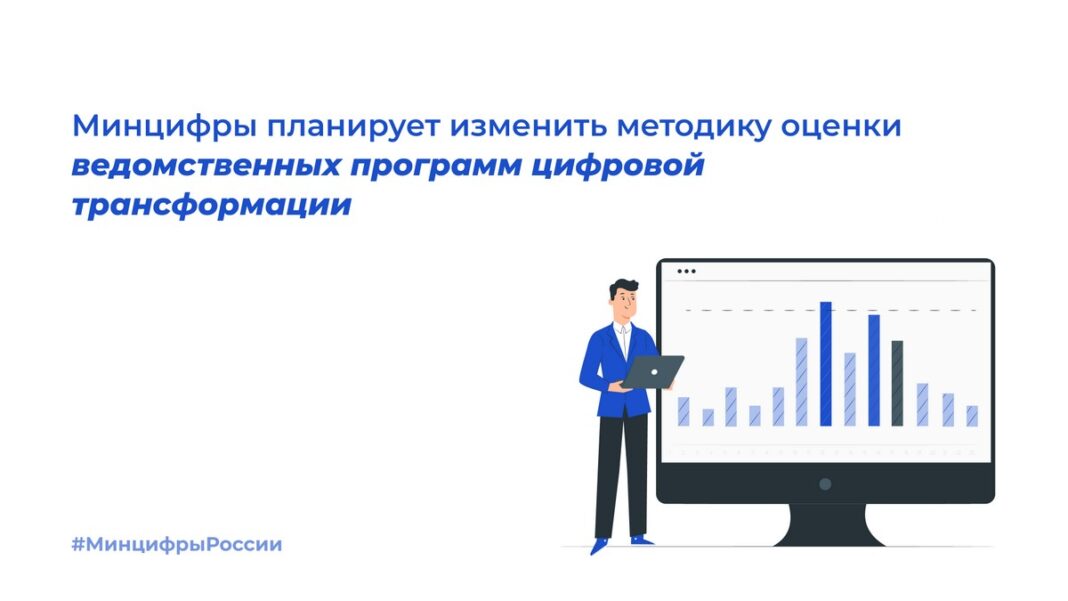 Минцифры планирует изменить методику оценки ведомственных программ цифровой трансформации

#МинцифрыРоссии